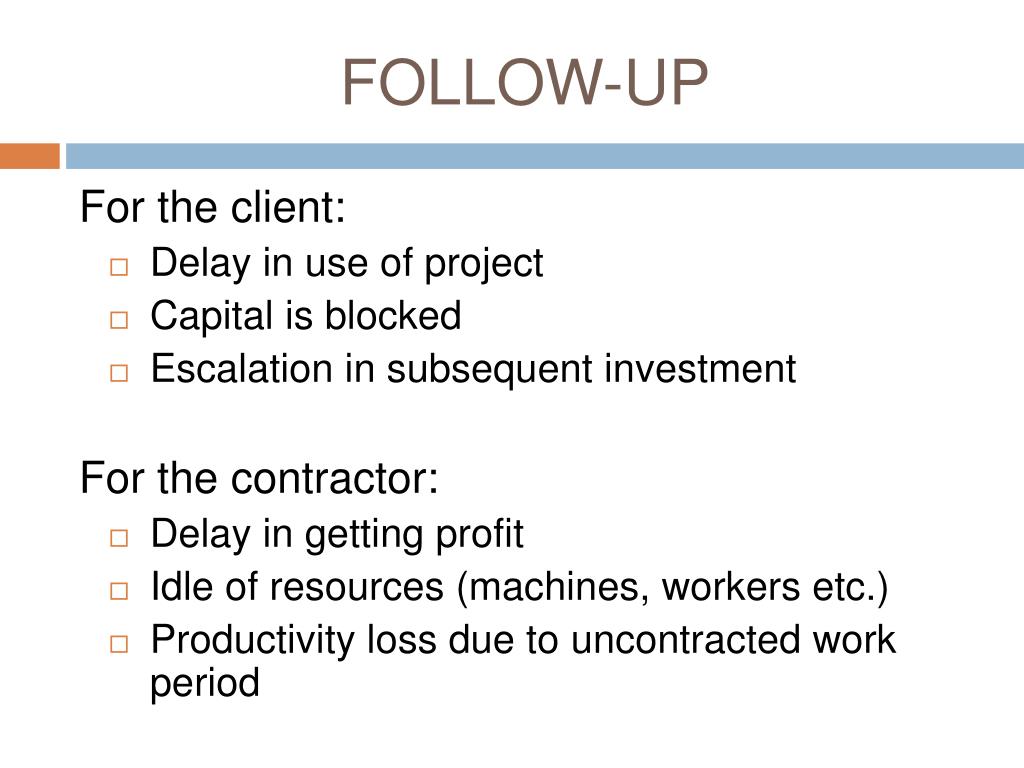 FOLLOW-UP

For the client:
□ Delay in use of project
□ Capital is blocked
□ Escalation in subsequent investment

For the contractor:
□ Delay in getting profit
□ Idle of resources (machines, workers etc.)
□ Productivity loss due to uncontracted work period